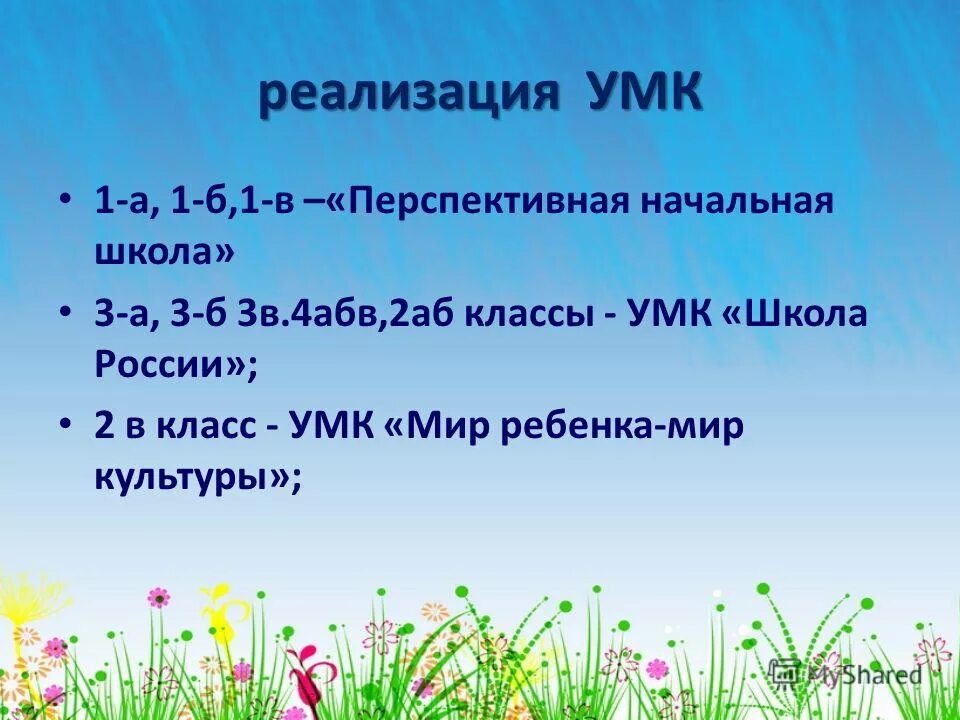 реализация УМК

• 1-а, 1-б,1-в –«Перспективная начальная школа»

• 3-а, 3-б 3в.4абв,2аб классы - УМК «Школа России»;

• 2 в класс - УМК «Мир ребенка-мир культуры»;

MyShared